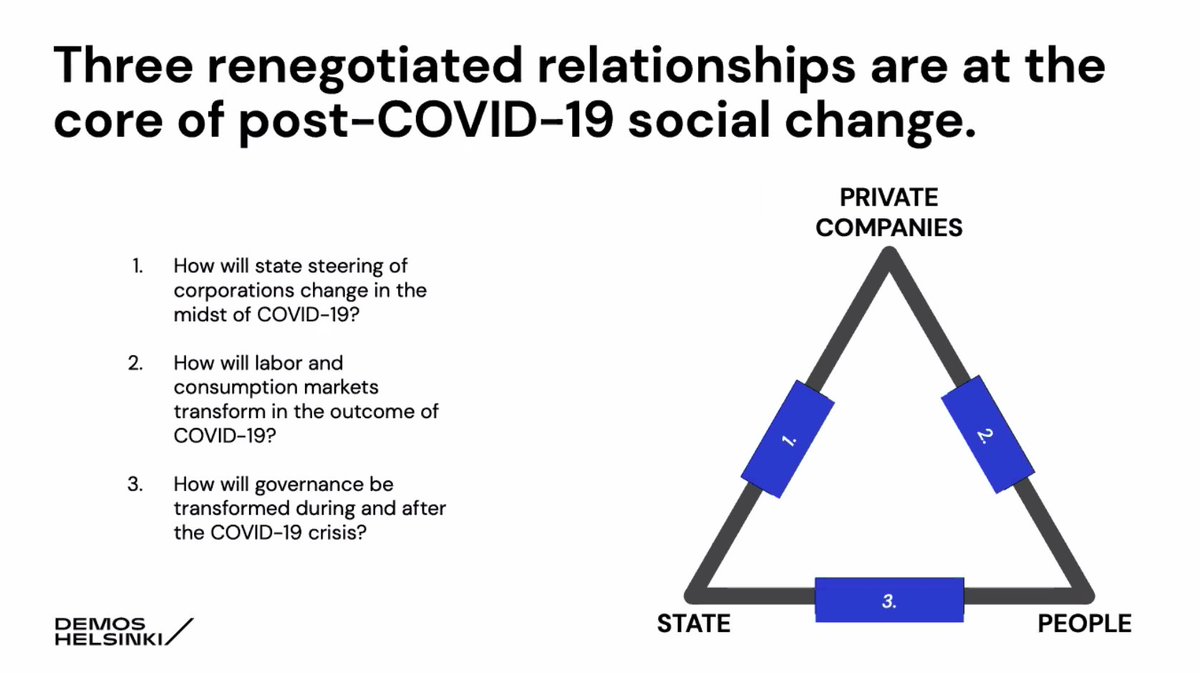 Three renegotiated relationships are at the core of post-COVID-19 social change.

1. How will state steering of corporations change in the midst of COVID-19?

2. How will labor and consumption markets transform in the outcome of COVID-19?

3. How will governance be transformed during and after the COVID-19 crisis?

PRIVATE COMPANIES

1.

2.

3.

STATE

PEOPLE

DEMOS HELSINKI